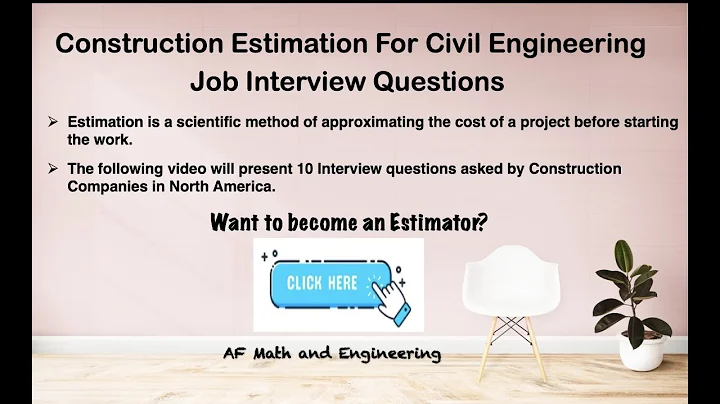 Construction Estimation For Civil Engineering Job Interview Questions

➢ Estimation is a scientific method of approximating the cost of a project before starting the work.

➢ The following video will present 10 Interview questions asked by Construction Companies in North America.

Want to become an Estimator?

CLICK HERE

AF Math and Engineering